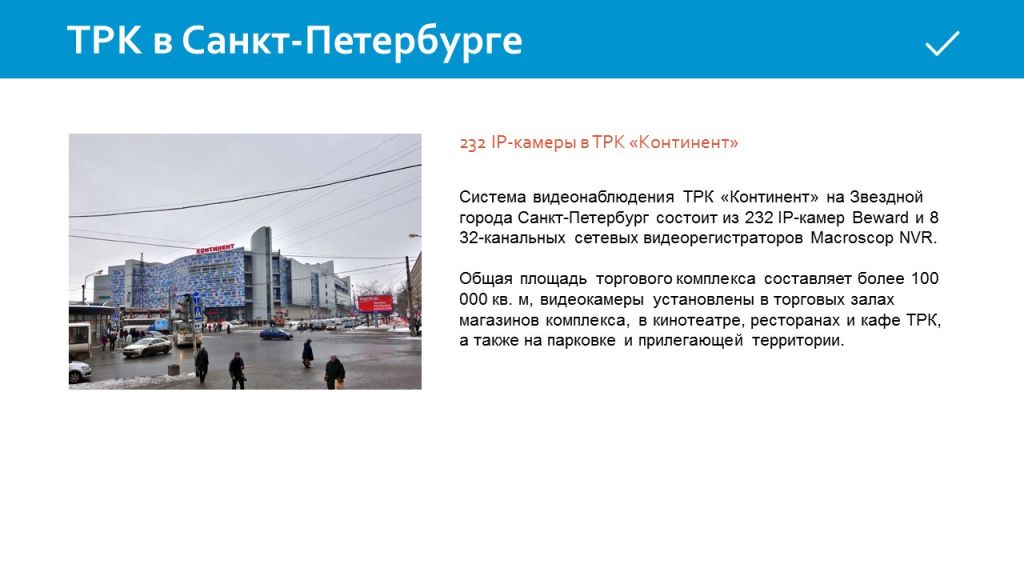 ТРК в Санкт-Петербурге

КОНТИНЕНТ

232 IP-камеры в ТРК «Континент»

Система видеонаблюдения ТРК «Континент» на Звездной города Санкт-Петербург состоит из 232 IP-камер Beward и 8 32-канальных сетевых видеорегистраторов Macroscop NVR.

Общая площадь торгового комплекса составляет более 100 000 кв. м, видеокамеры установлены в торговых залах магазинов комплекса, в кинотеатре, ресторанах и кафе ТРК, а также на парковке и прилегающей территории.